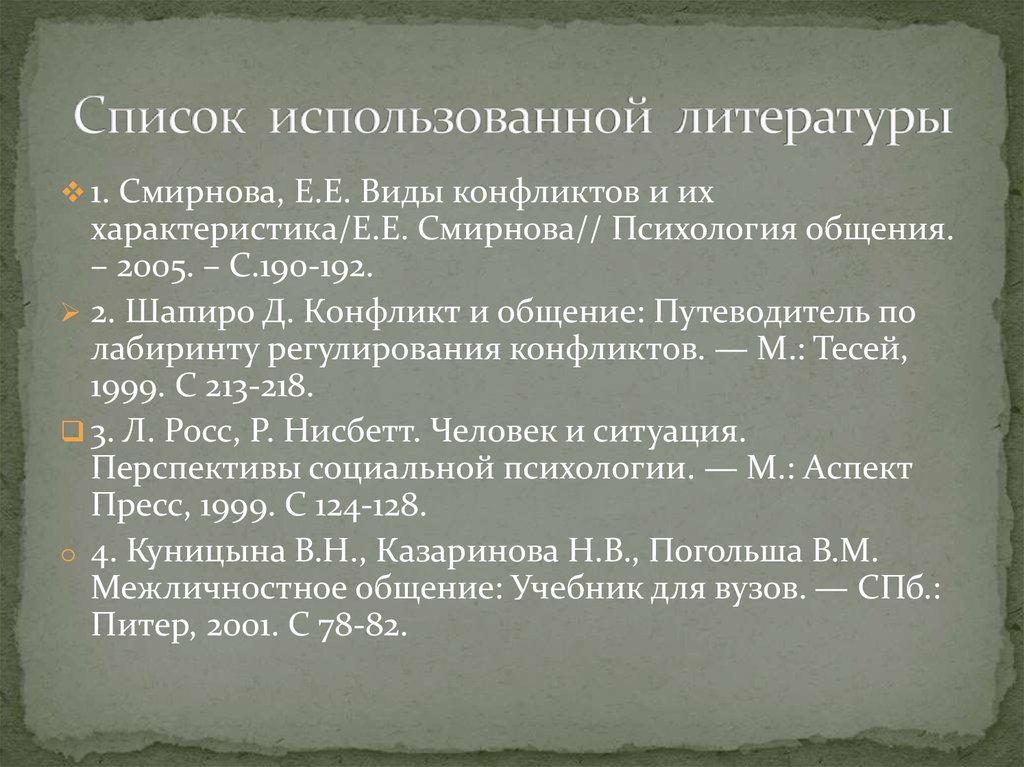 Список использованной литературы

1. Смирнова, Е.Е. Виды конфликтов и их характеристика/Е.Е. Смирнова// Психология общения. – 2005. – С.190-192.

2. Шапиро Д. Конфликт и общение: Путеводитель по лабиринту регулирования конфликтов. — М.: Тесей, 1999. С 213-218.

3. Л. Росс, Р. Нисбетт. Человек и ситуация. Перспективы социальной психологии. — М.: Аспект Пресс, 1999. С 124-128.

4. Куницына В.Н., Казаринова Н.В., Погольша В.М. Межличностное общение: Учебник для вузов. — СПб.: Питер, 2001. С 78-82.